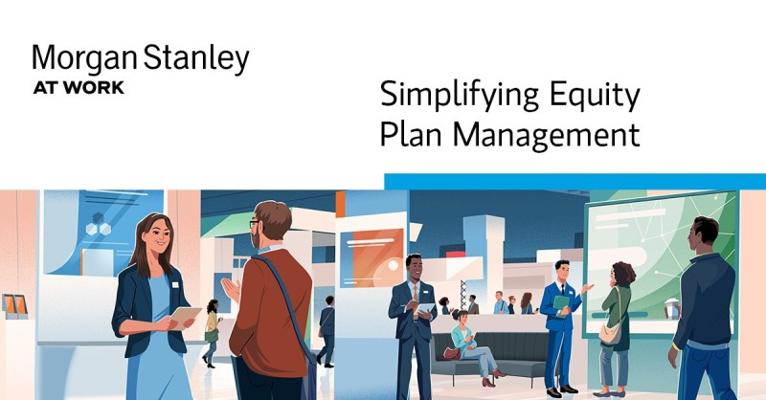 Morgan Stanley
AT WORK

Simplifying Equity Plan Management